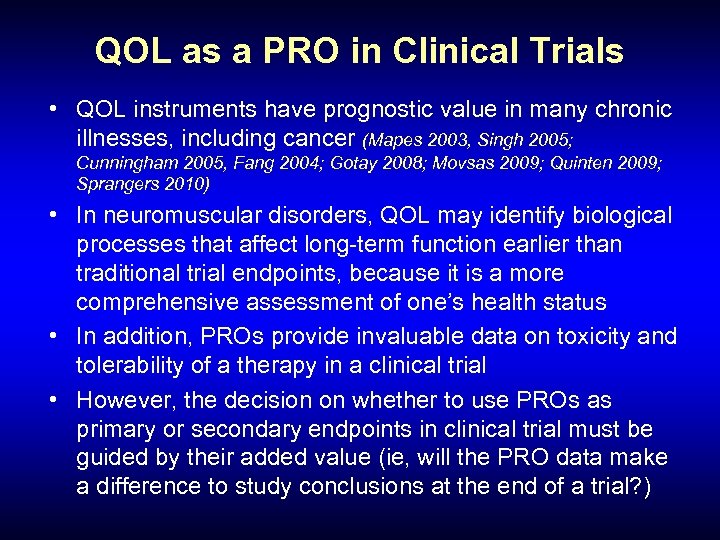 QOL as a PRO in Clinical Trials

• QOL instruments have prognostic value in many chronic illnesses, including cancer (Mapes 2003, Singh 2005; Cunningham 2005, Fang 2004; Gotay 2008; Movsas 2009; Quinten 2009; Sprangers 2010)

• In neuromuscular disorders, QOL may identify biological processes that affect long-term function earlier than traditional trial endpoints, because it is a more comprehensive assessment of one's health status

• In addition, PROs provide invaluable data on toxicity and tolerability of a therapy in a clinical trial

• However, the decision on whether to use PROs as primary or secondary endpoints in clinical trial must be guided by their added value (ie, will the PRO data make a difference to study conclusions at the end of a trial?)